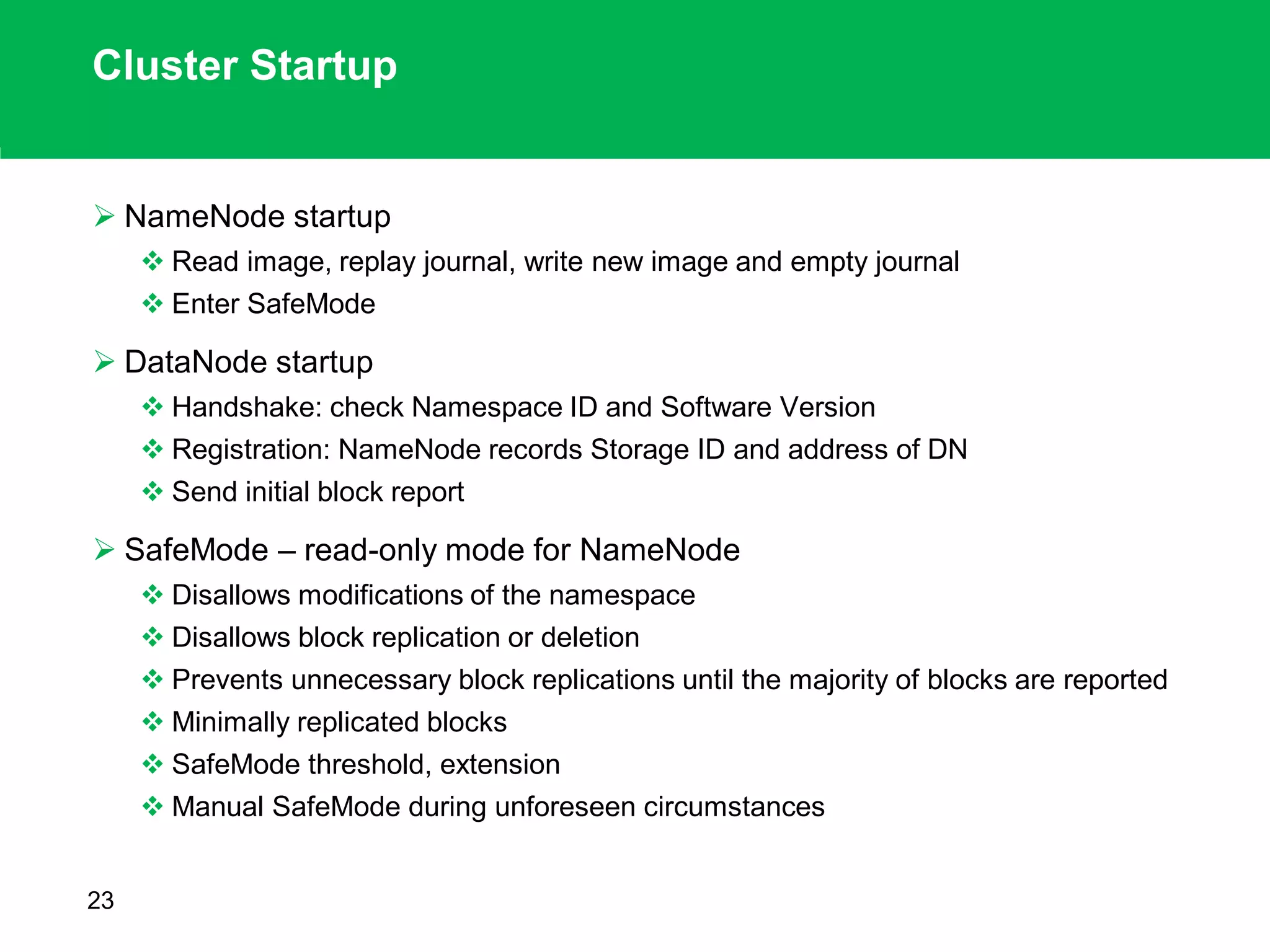 Cluster Startup

➢ NameNode startup
❖ Read image, replay journal, write new image and empty journal
❖ Enter SafeMode

➢ DataNode startup
❖ Handshake: check Namespace ID and Software Version
❖ Registration: NameNode records Storage ID and address of DN
❖ Send initial block report

➢ SafeMode – read-only mode for NameNode
❖ Disallows modifications of the namespace
❖ Disallows block replication or deletion
❖ Prevents unnecessary block replications until the majority of blocks are reported
❖ Minimally replicated blocks
❖ SafeMode threshold, extension
❖ Manual SafeMode during unforeseen circumstances

23